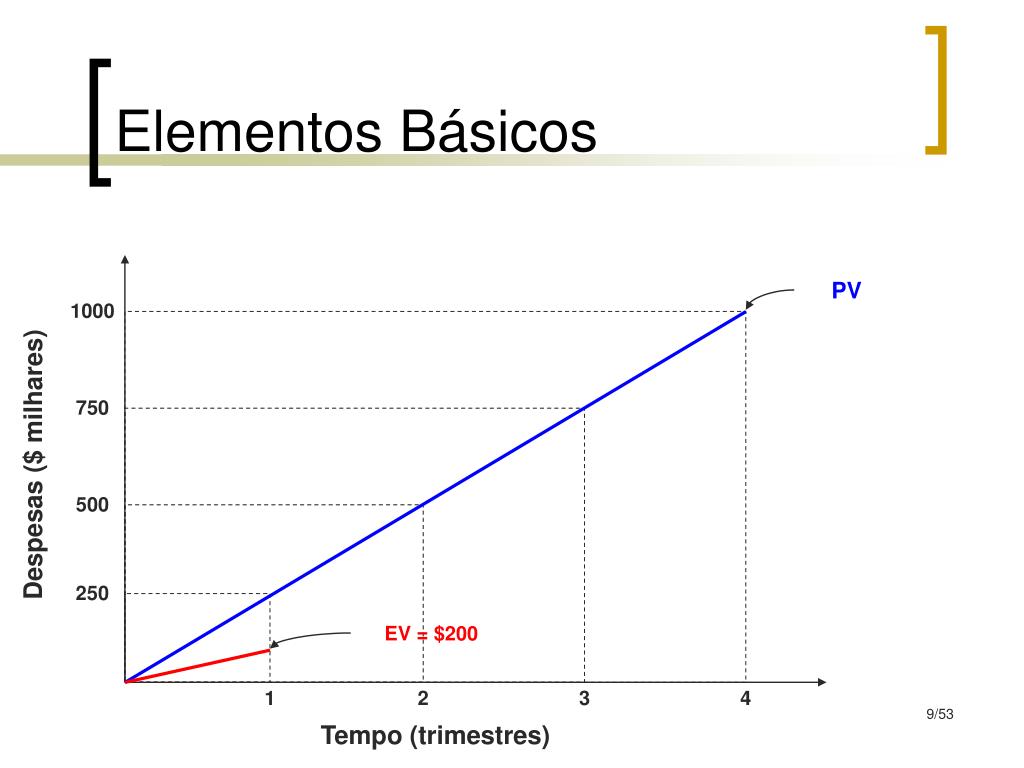 Elementos Básicos

Despesas ($ milhares)

1000
750
500
250

PV

EV = $200

1
2
3
4

Tempo (trimestres)

9/53